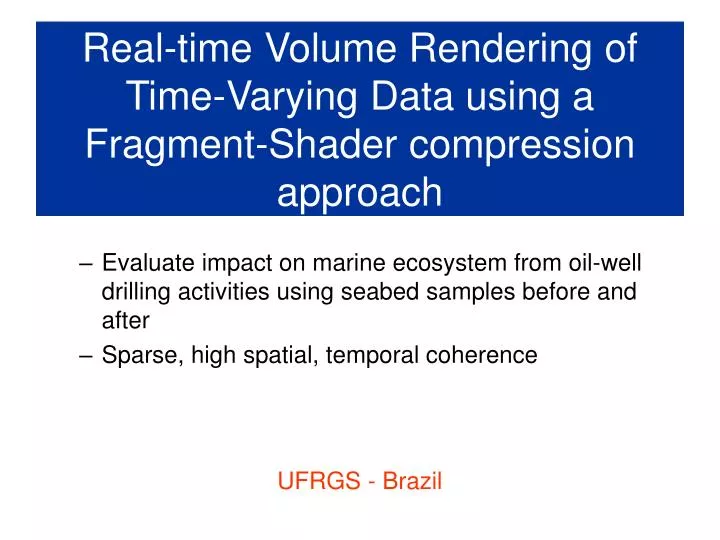 Real-time Volume Rendering of Time-Varying Data using a Fragment-Shader compression approach

– Evaluate impact on marine ecosystem from oil-well drilling activities using seabed samples before and after

– Sparse, high spatial, temporal coherence

UFRGS - Brazil